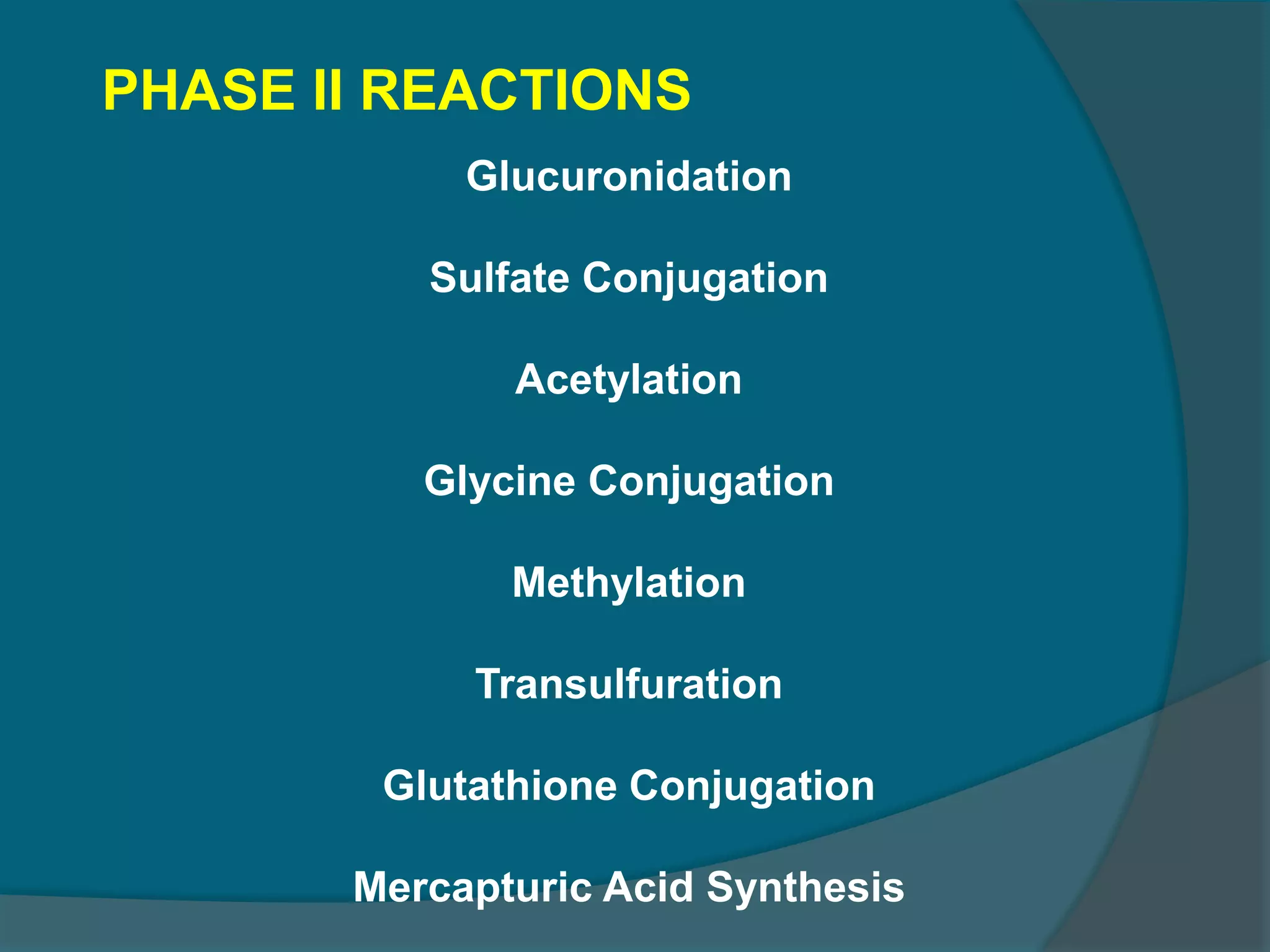 PHASE II REACTIONS

Glucuronidation

Sulfate Conjugation

Acetylation

Glycine Conjugation

Methylation

Transulfuration

Glutathione Conjugation

Mercapturic Acid Synthesis